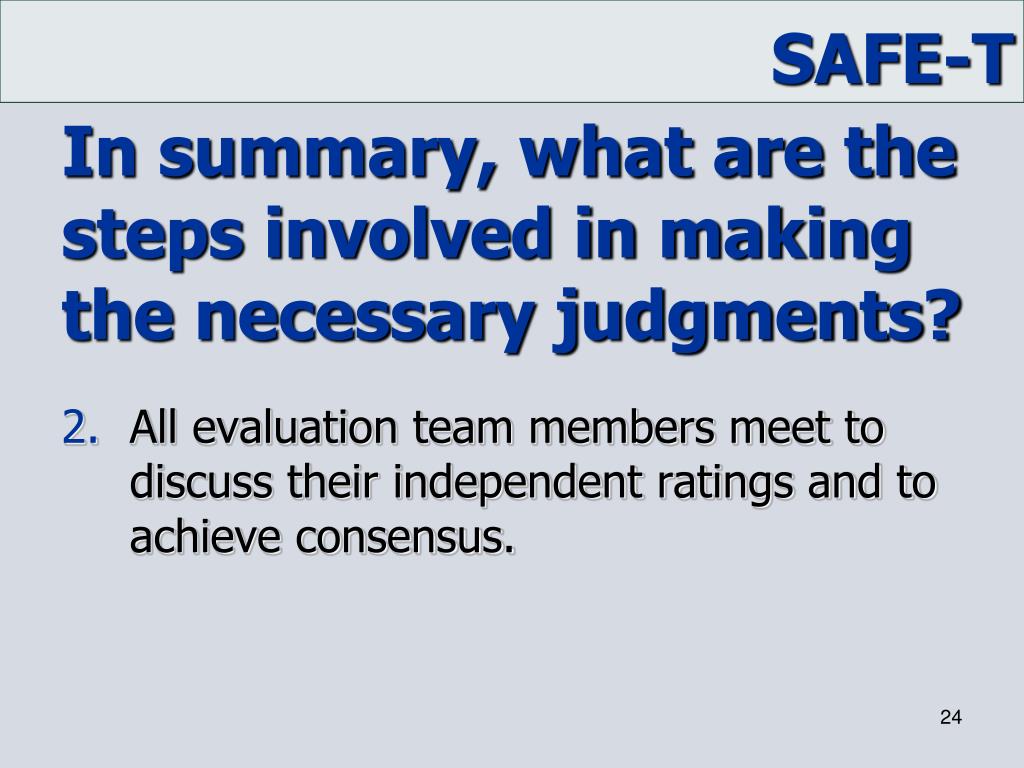 SAFE-T

In summary, what are the steps involved in making the necessary judgments?

2. All evaluation team members meet to discuss their independent ratings and to achieve consensus.

24